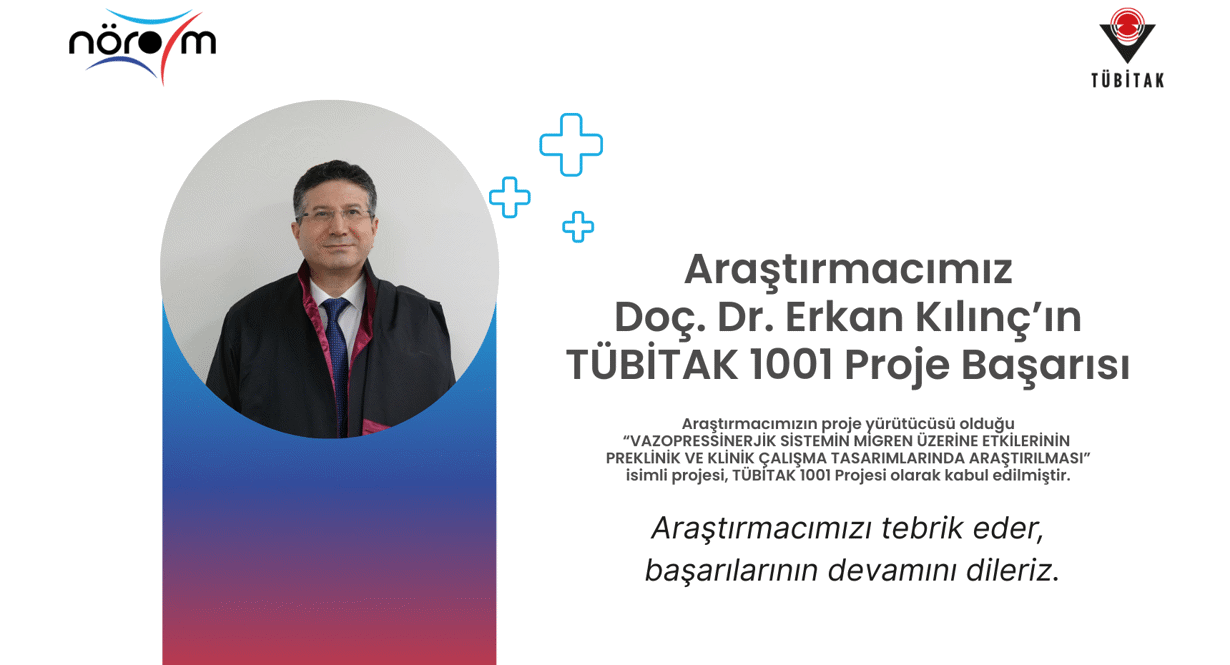 nörom

TÜBİTAK

Araştırmacımız Doç. Dr. Erkan Kılınç'ın TÜBİTAK 1001 Proje Başarısı

Araştırmacımızın proje yürütücüsü olduğu "VAZOPRESSİNERJİK SİSTEMİN MİGREN ÜZERİNE ETKİLERİNİN PREKLİNİK VE KLİNİK ÇALIŞMA TASARIMLARINDA ARAŞTIRILMASI" isimli projesi, TÜBİTAK 1001 Projesi olarak kabul edilmiştir.

Araştırmacımızı tebrik eder, başarılarının devamını dileriz.